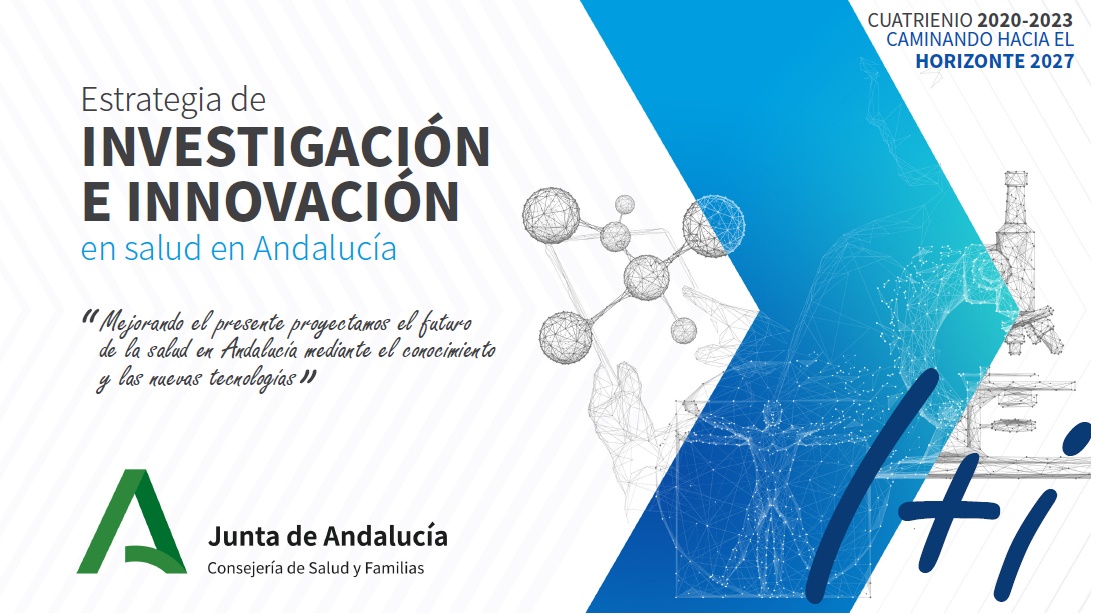 CUATRIENIO 2020-2023
CAMINANDO HACIA EL
HORIZONTE 2027

Estrategia de
INVESTIGACIÓN
E INNOVACIÓN
en salud en Andalucía

"Mejorando el presente proyectamos el futuro de la salud en Andalucía mediante el conocimiento y las nuevas tecnologías"

I+i

Junta de Andalucía
Consejería de Salud y Familias